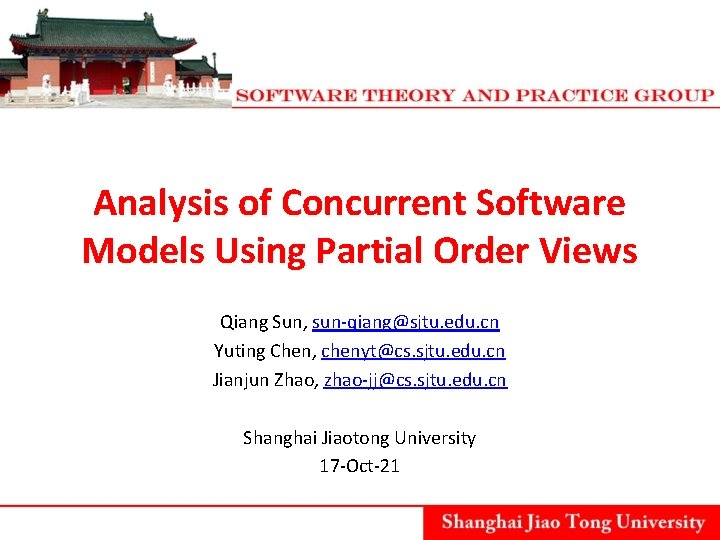 SOFTWARE THEORY AND PRACTICE GROUP

Analysis of Concurrent Software Models Using Partial Order Views

Qiang Sun, sun-qiang@sjtu.edu.cn
Yuting Chen, chenyt@cs.sjtu.edu.cn
Jianjun Zhao, zhao-jj@cs.sjtu.edu.cn

Shanghai Jiaotong University
17-Oct-21

Shanghai Jiao Tong University